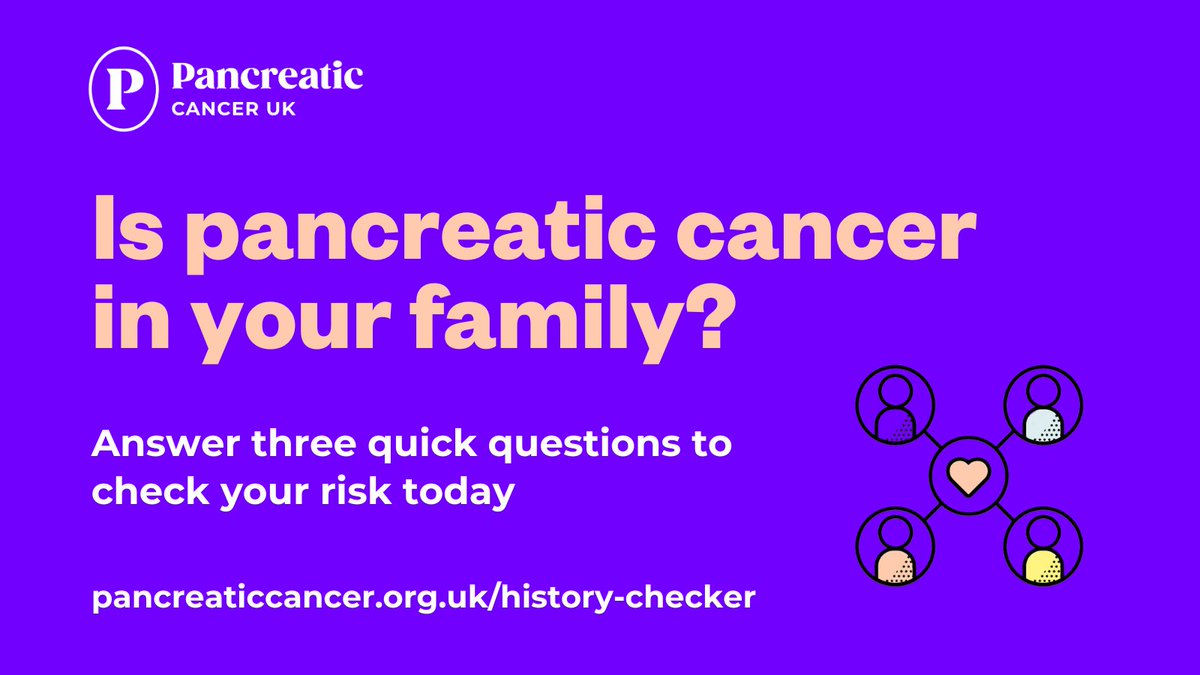 P Pancreatic CANCER UK

Is pancreatic cancer in your family?

Answer three quick questions to check your risk today

pancreaticcancer.org.uk/history-checker